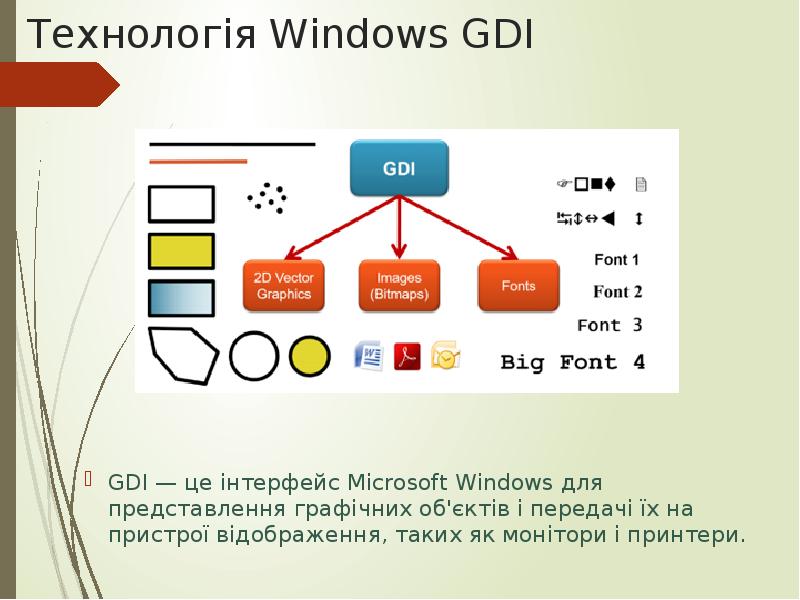 Технологія Windows GDI

GDI

2D Vector Graphics

Images (Bitmaps)

Fonts

Font 1

Font 2

Font 3

Big Font 4

GDI — це інтерфейс Microsoft Windows для представлення графічних об'єктів і передачі їх на пристрої відображення, таких як монітори і принтери.